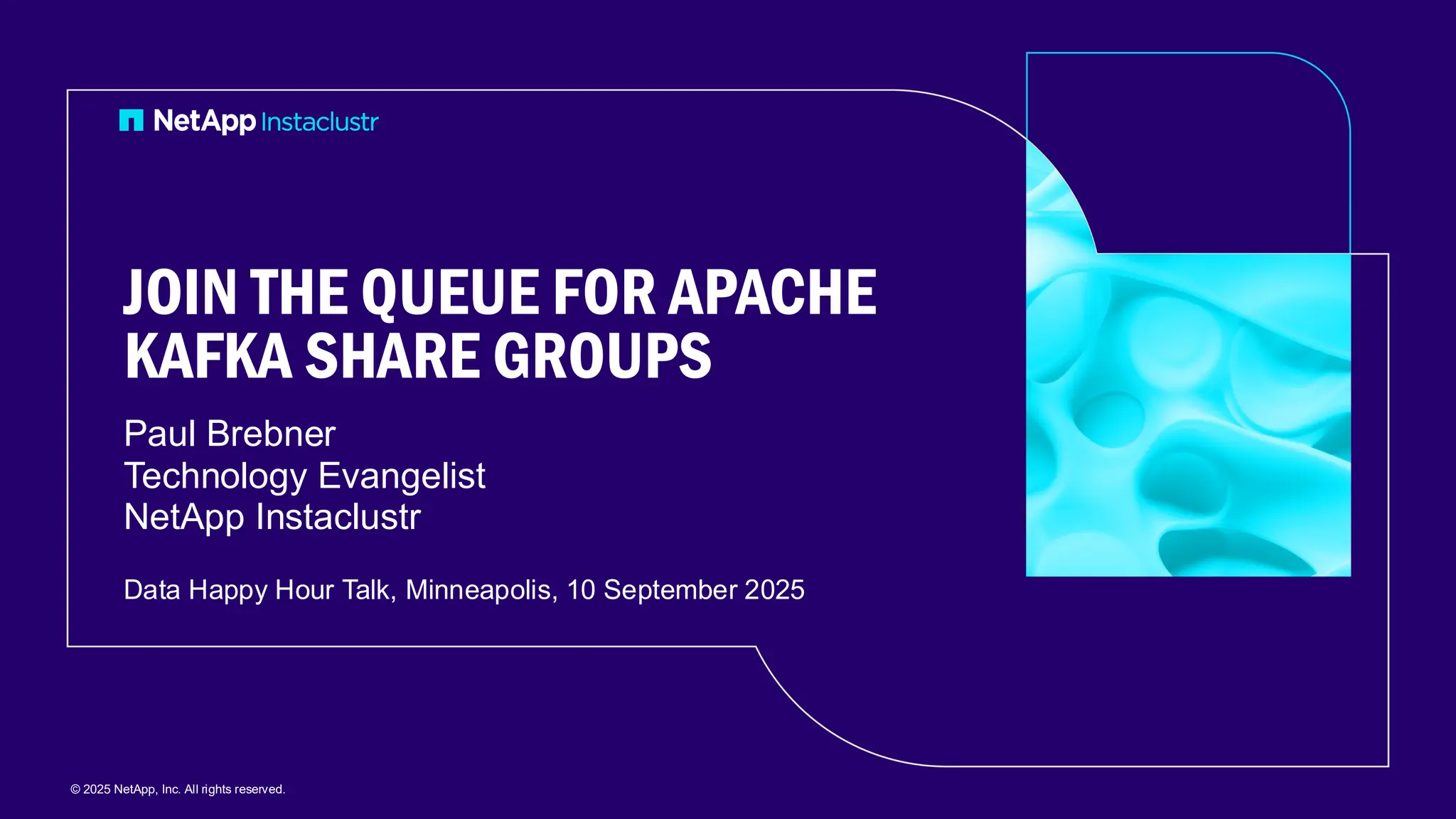 NetApp Instaclustr

JOIN THE QUEUE FOR APACHE KAFKA SHARE GROUPS

Paul Brebner
Technology Evangelist
NetApp Instaclustr

Data Happy Hour Talk, Minneapolis, 10 September 2025

© 2025 NetApp, Inc. All rights reserved.